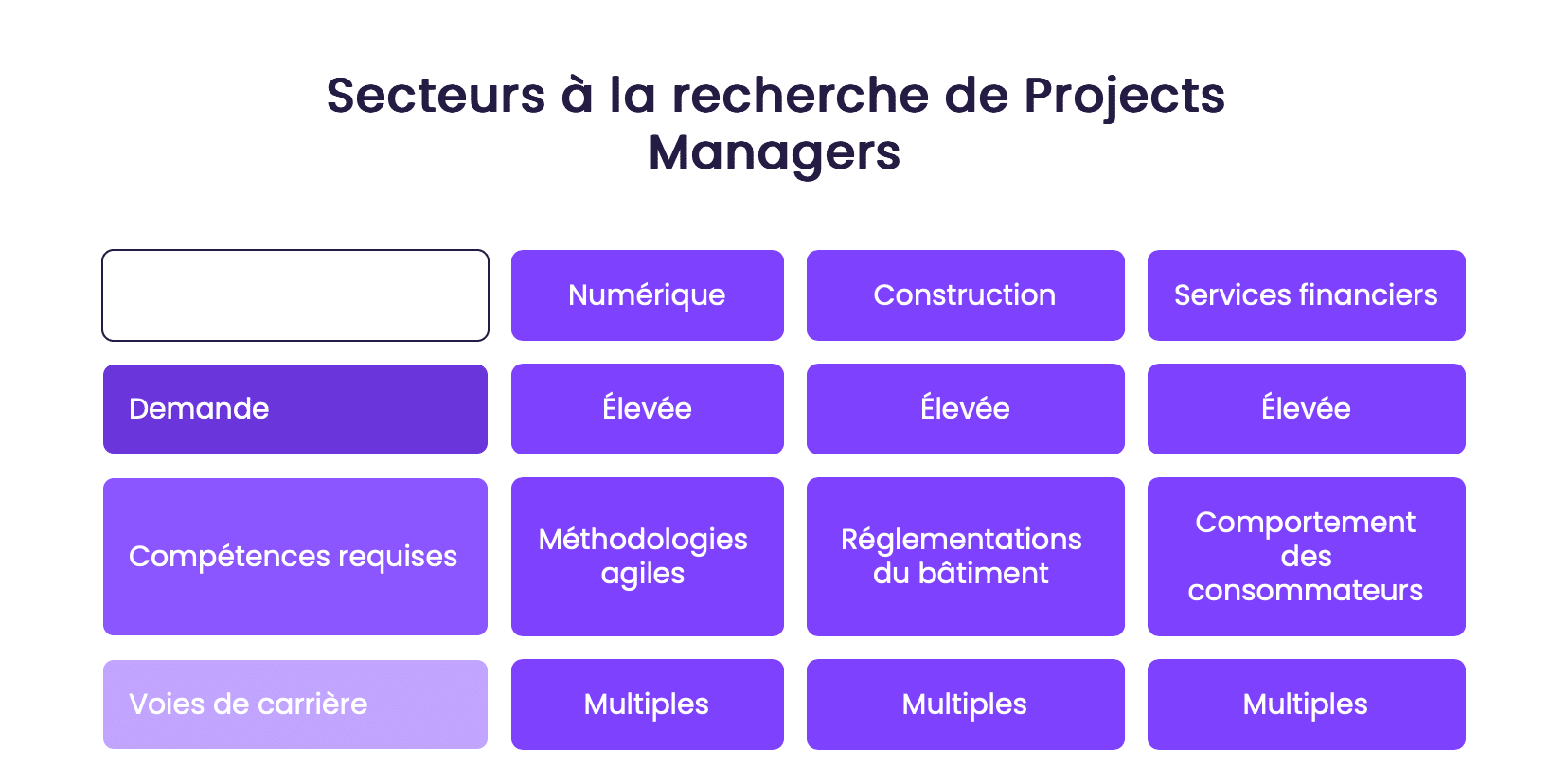 Secteurs à la recherche de Projects Managers

| | Numérique | Construction | Services financiers |
|---|---|---|---|
| Demande | Élevée | Élevée | Élevée |
| Compétences requises | Méthodologies agiles | Réglementations du bâtiment | Comportement des consommateurs |
| Voies de carrière | Multiples | Multiples | Multiples |